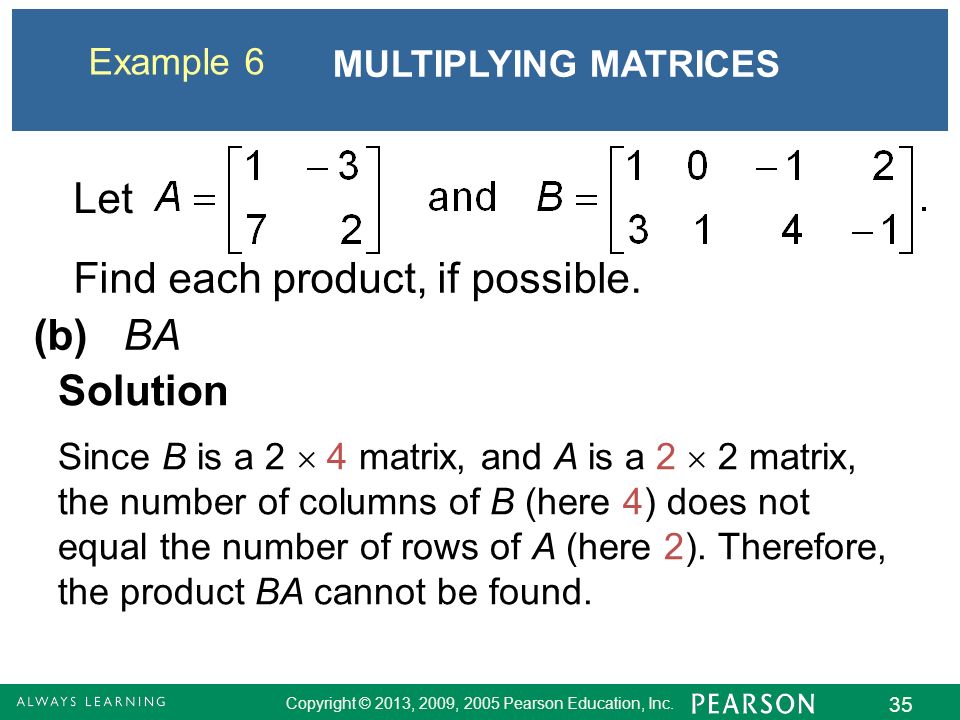 Example 6 MULTIPLYING MATRICES

Let $A = \begin{bmatrix} 1 & -3 \\ 7 & 2 \end{bmatrix}$ and $B = \begin{bmatrix} 1 & 0 & -1 & 2 \\ 3 & 1 & 4 & -1 \end{bmatrix}$.

Find each product, if possible.

(b) $BA$

Solution

Since $B$ is a $2 \times 4$ matrix, and $A$ is a $2 \times 2$ matrix, the number of columns of $B$ (here 4) does not equal the number of rows of $A$ (here 2). Therefore, the product $BA$ cannot be found.

ALWAYS LEARNING Copyright © 2013, 2009, 2005 Pearson Education, Inc. PEARSON 35